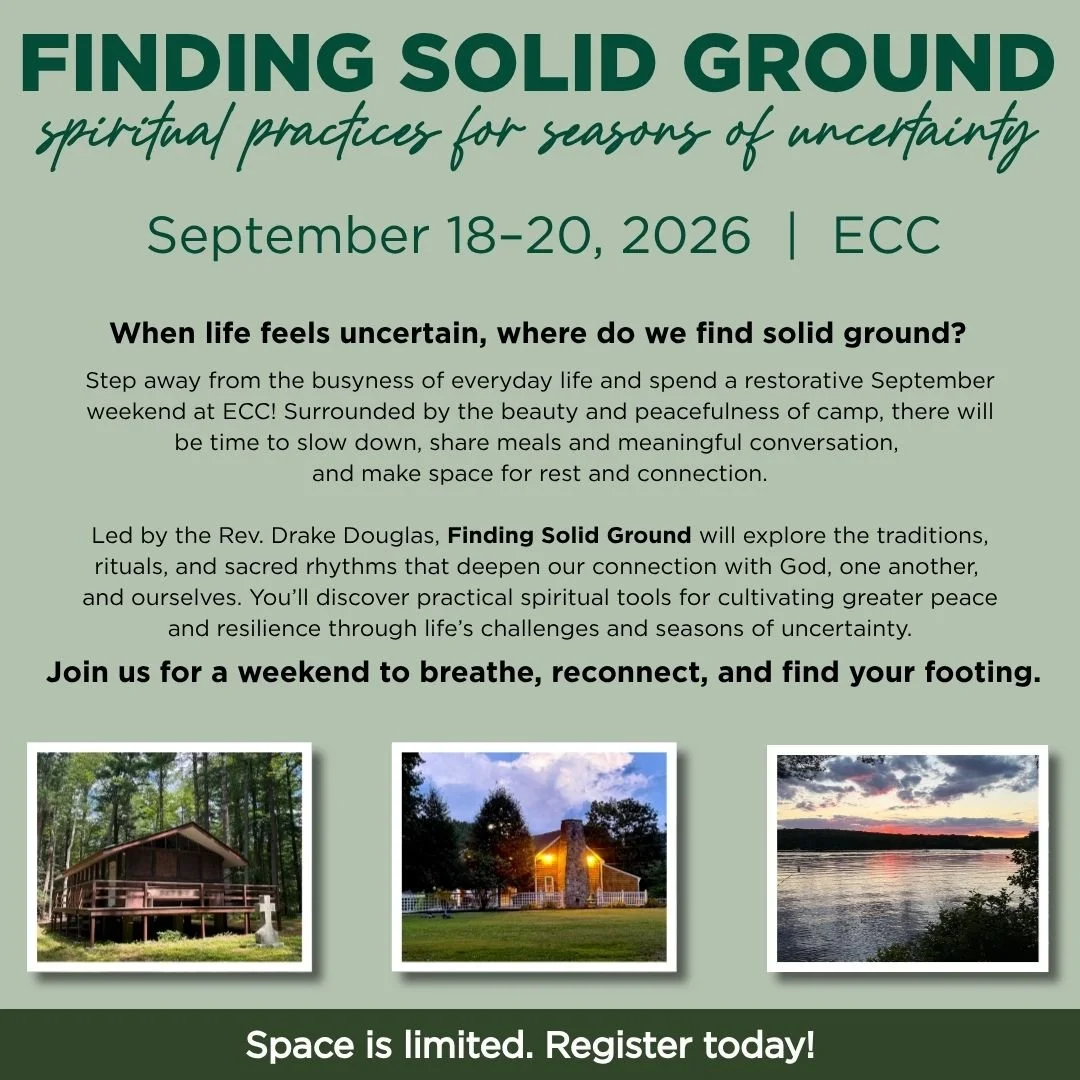 FINDING SOLID GROUND
spiritual practices for seasons of uncertainty

September 18–20, 2026 | ECC

When life feels uncertain, where do we find solid ground?

Step away from the busyness of everyday life and spend a restorative September weekend at ECC! Surrounded by the beauty and peacefulness of camp, there will be time to slow down, share meals and meaningful conversation, and make space for rest and connection.

Led by the Rev. Drake Douglas, Finding Solid Ground will explore the traditions, rituals, and sacred rhythms that deepen our connection with God, one another, and ourselves. You'll discover practical spiritual tools for cultivating greater peace and resilience through life's challenges and seasons of uncertainty.

Join us for a weekend to breathe, reconnect, and find your footing.

Space is limited. Register today!